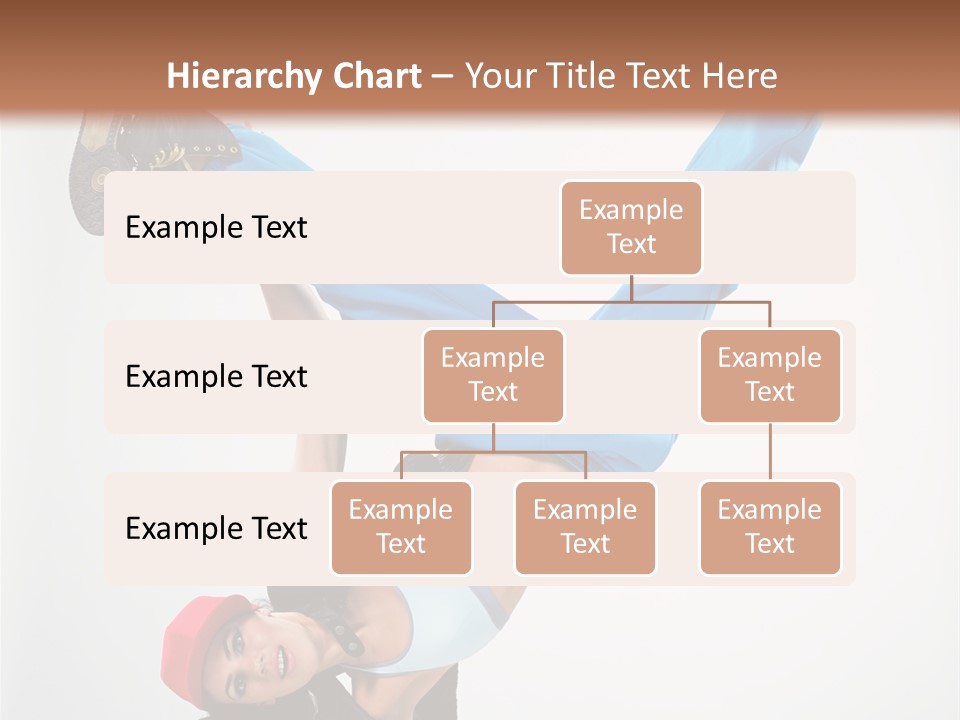 Hierarchy Chart – Your Title Text Here

Example Text

Example Text

Example Text

Example Text

Example Text

Example Text

Example Text

Example Text

Example Text